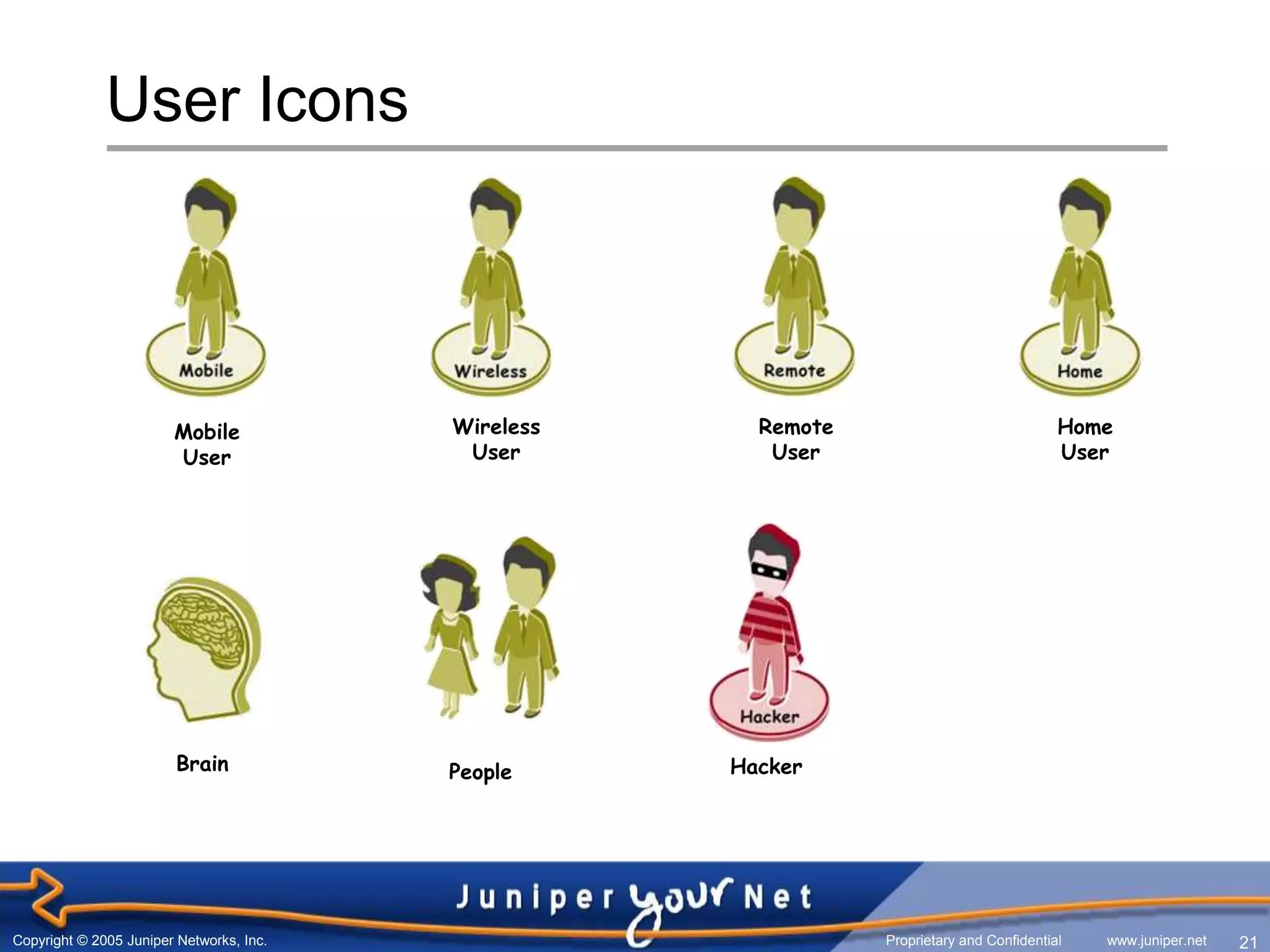 User Icons

Mobile

Mobile User

Wireless

Wireless User

Remote

Remote User

Home

Home User

Brain

People

Hacker

Hacker

Juniper your Net

Copyright © 2005 Juniper Networks, Inc.

Proprietary and Confidential

www.juniper.net

21